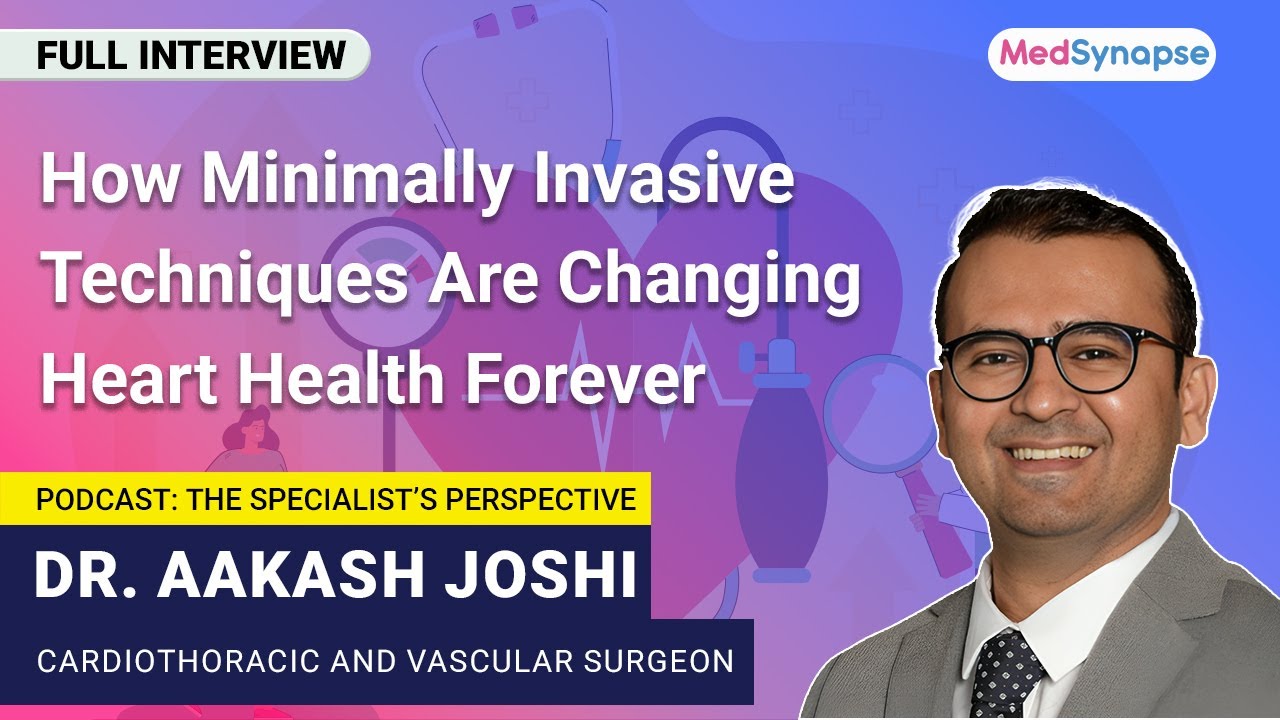 FULL INTERVIEW

MedSynapse

How Minimally Invasive Techniques Are Changing Heart Health Forever

PODCAST: THE SPECIALIST'S PERSPECTIVE

DR. AAKASH JOSHI

CARDIOTHORACIC AND VASCULAR SURGEON